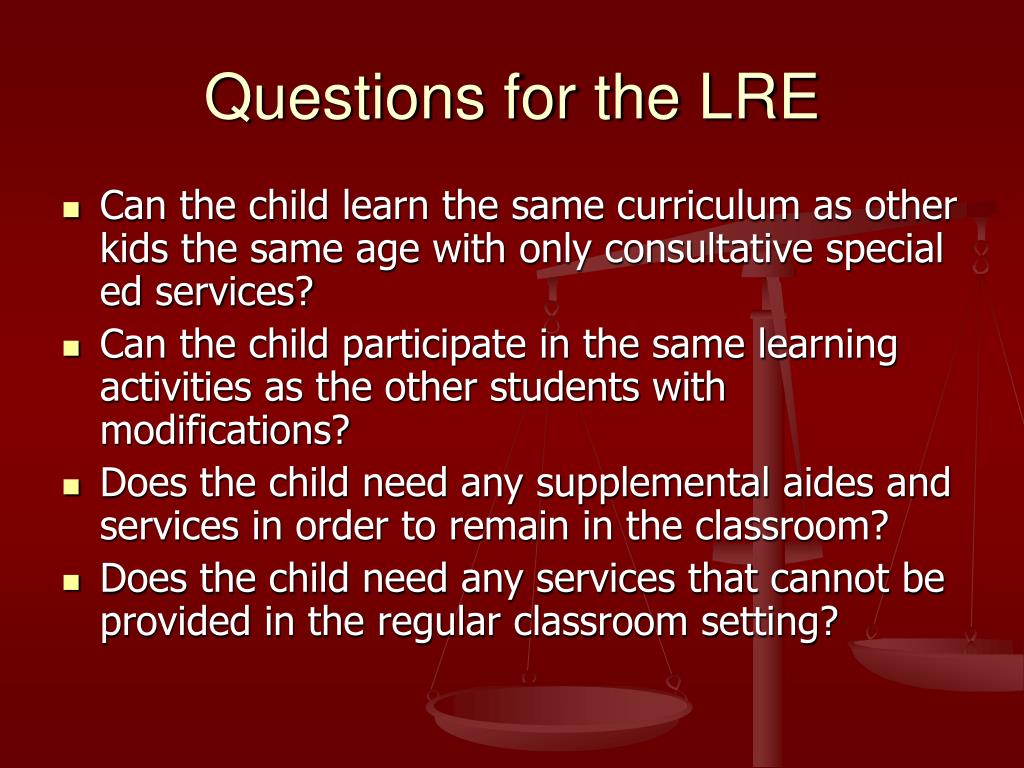 Questions for the LRE

- Can the child learn the same curriculum as other kids the same age with only consultative special ed services?
- Can the child participate in the same learning activities as the other students with modifications?
- Does the child need any supplemental aides and services in order to remain in the classroom?
- Does the child need any services that cannot be provided in the regular classroom setting?